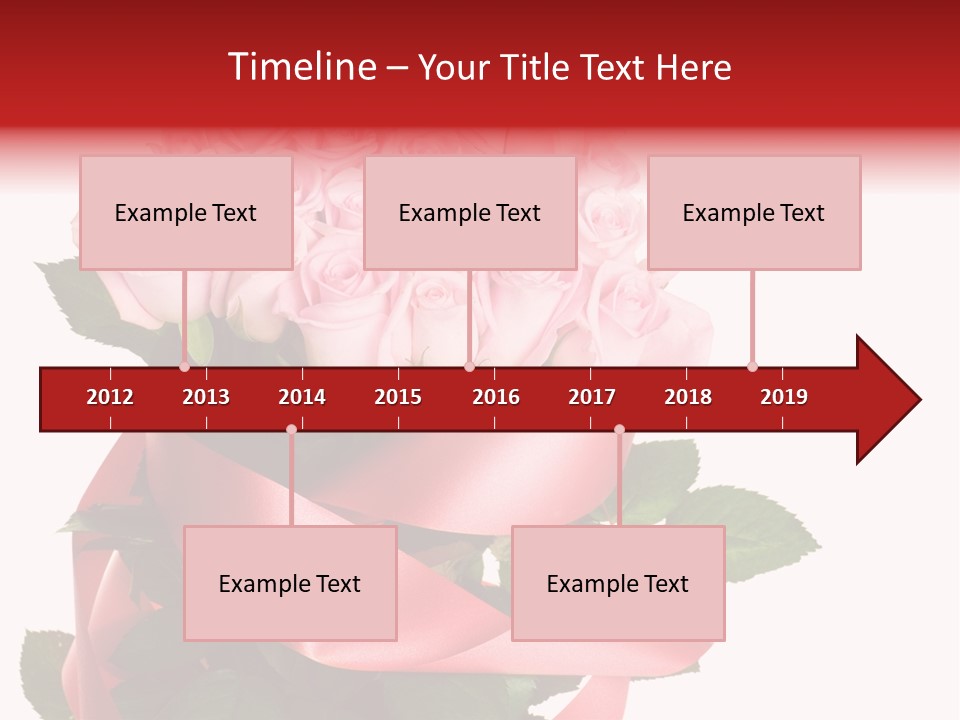 Timeline – Your Title Text Here

Example Text

Example Text

Example Text

2012 2013 2014 2015 2016 2017 2018 2019

Example Text

Example Text